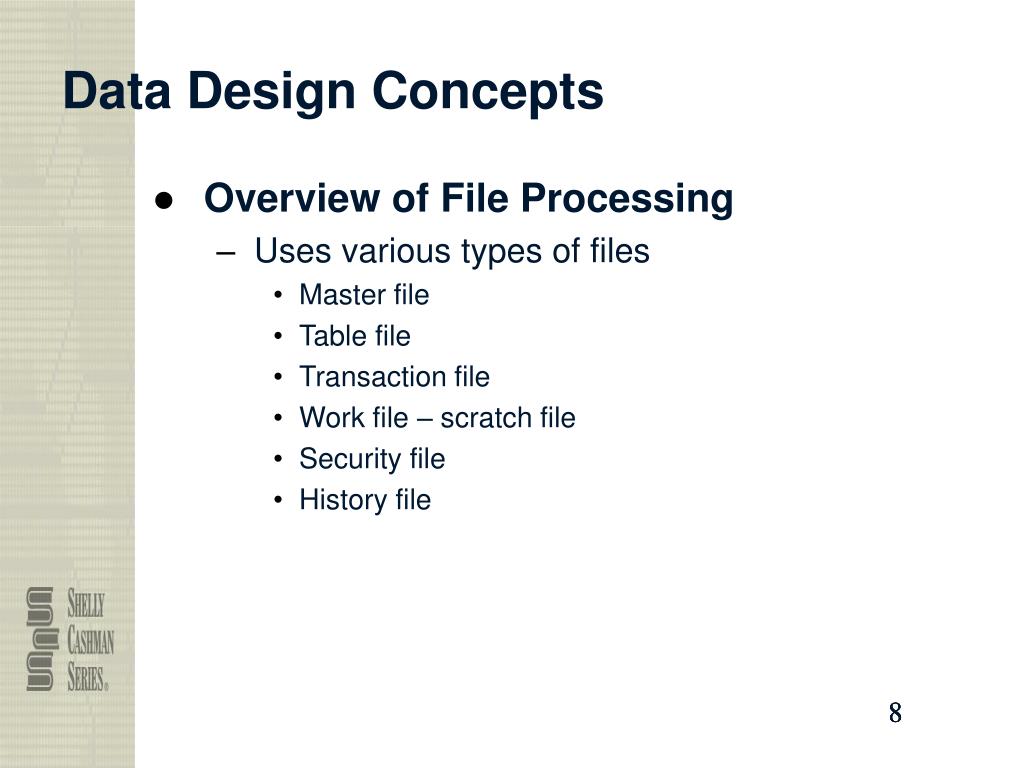 Data Design Concepts

● Overview of File Processing

– Uses various types of files

• Master file
• Table file
• Transaction file
• Work file – scratch file
• Security file
• History file

SHELLY
CASHMAN
SERIES®

8